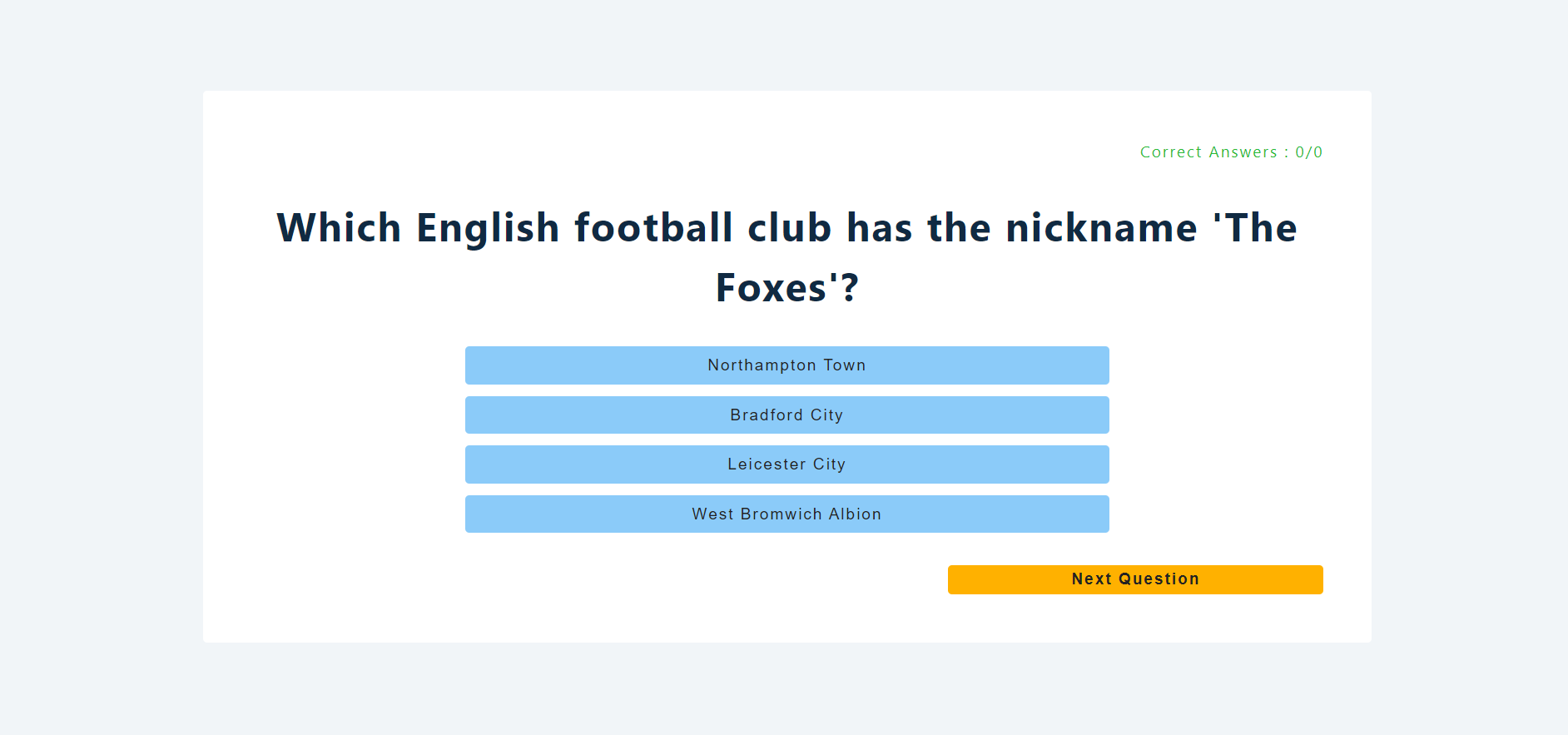 Correct Answers : 0/0

Which English football club has the nickname 'The Foxes'?

Northampton Town

Bradford City

Leicester City

West Bromwich Albion

Next Question